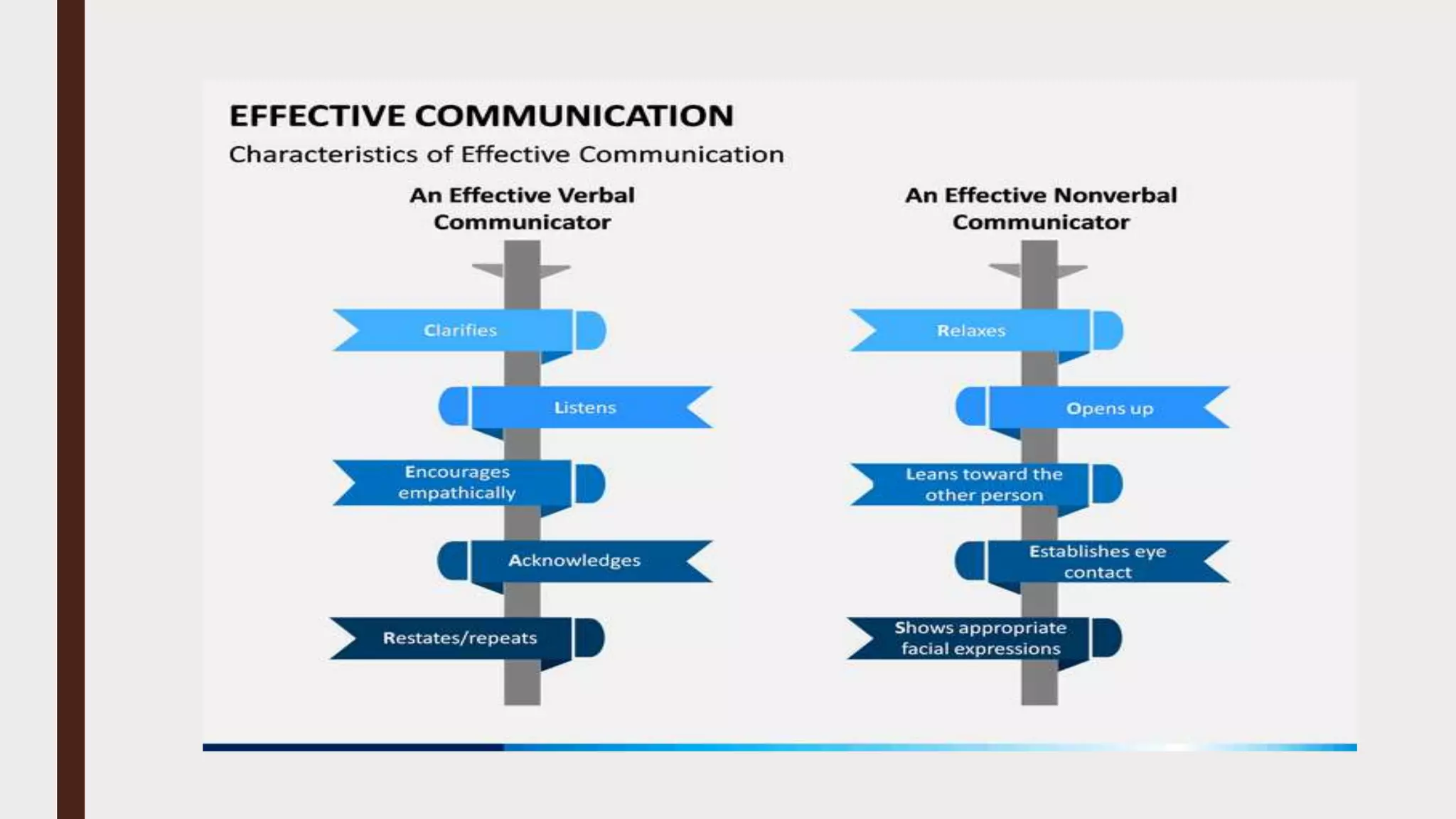 EFFECTIVE COMMUNICATION

Characteristics of Effective Communication

An Effective Verbal Communicator

Clarifies

Listens

Encourages empathically

Acknowledges

Restates/repeats

An Effective Nonverbal Communicator

Relaxes

Opens up

Leans toward the other person

Establishes eye contact

Shows appropriate facial expressions